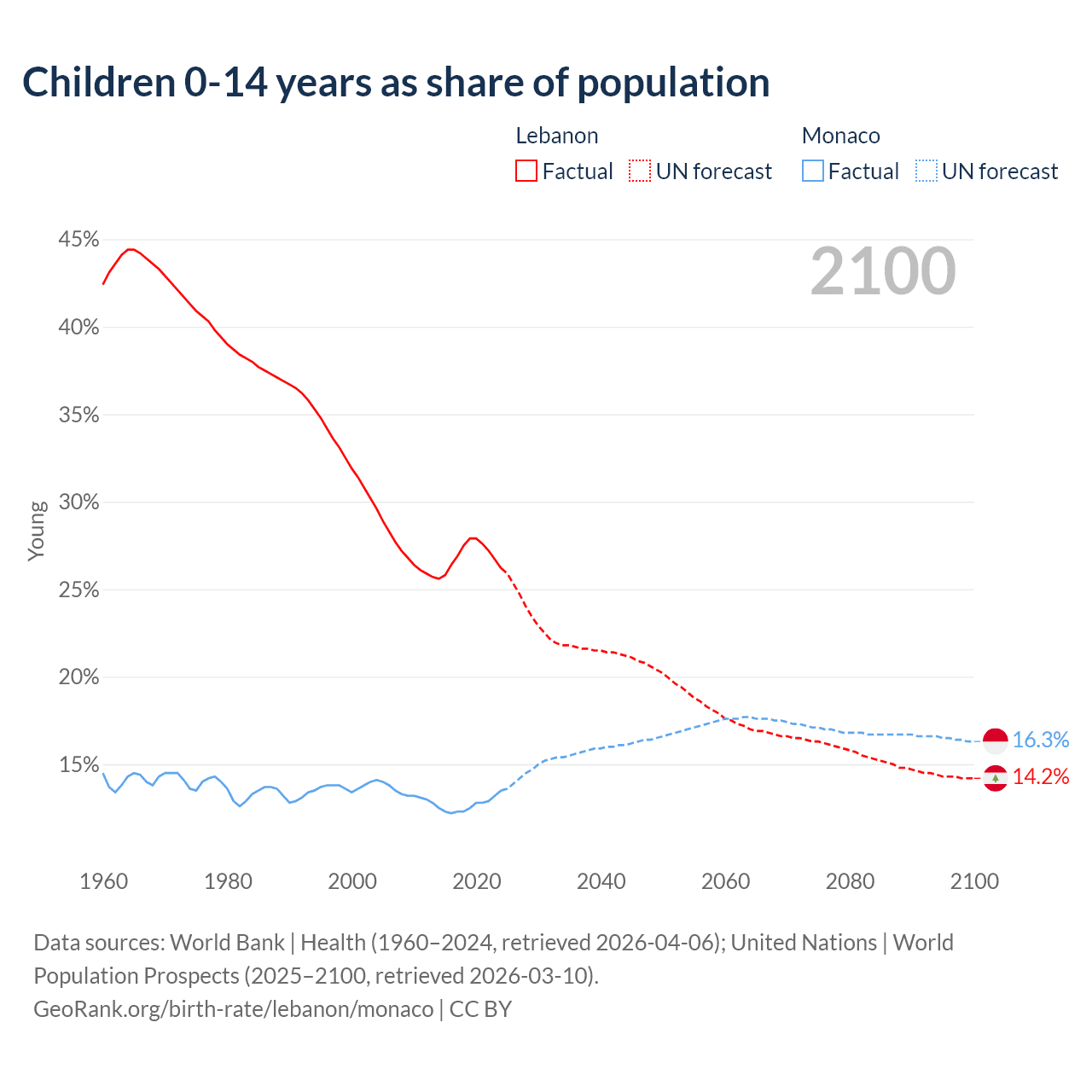 Children 0-14 years as share of population

Lebanon
Factual UN forecast

Monaco
Factual UN forecast

2100

45%
40%
35%
30%
25%
20%
15%

Young

16.3%
14.2%

1960 1980 2000 2020 2040 2060 2080 2100

Data sources: World Bank | Health (1960–2024, retrieved 2026-04-06); United Nations | World Population Prospects (2025–2100, retrieved 2026-03-10).
GeoRank.org/birth-rate/lebanon/monaco | CC BY